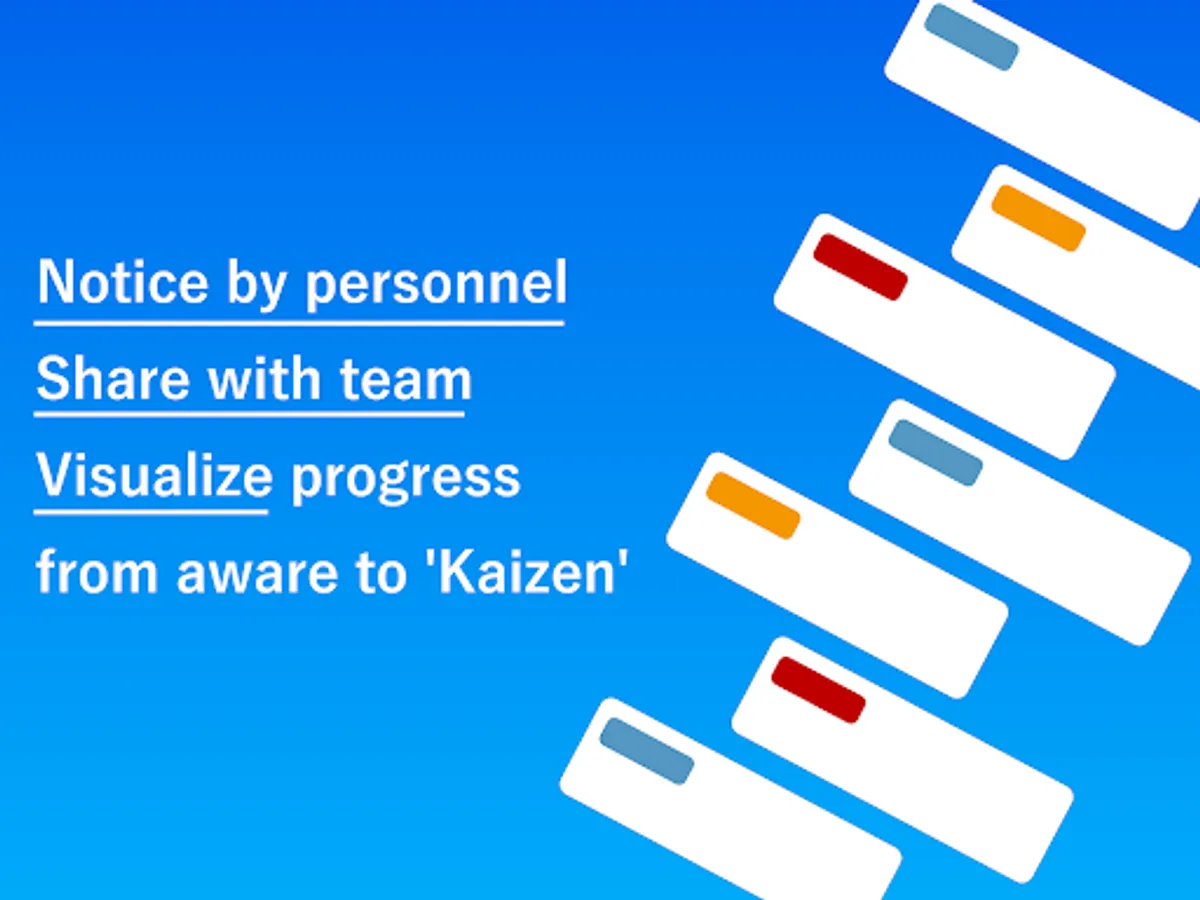 Notice by personnel
Share with team
Visualize progress
from aware to 'Kaizen'